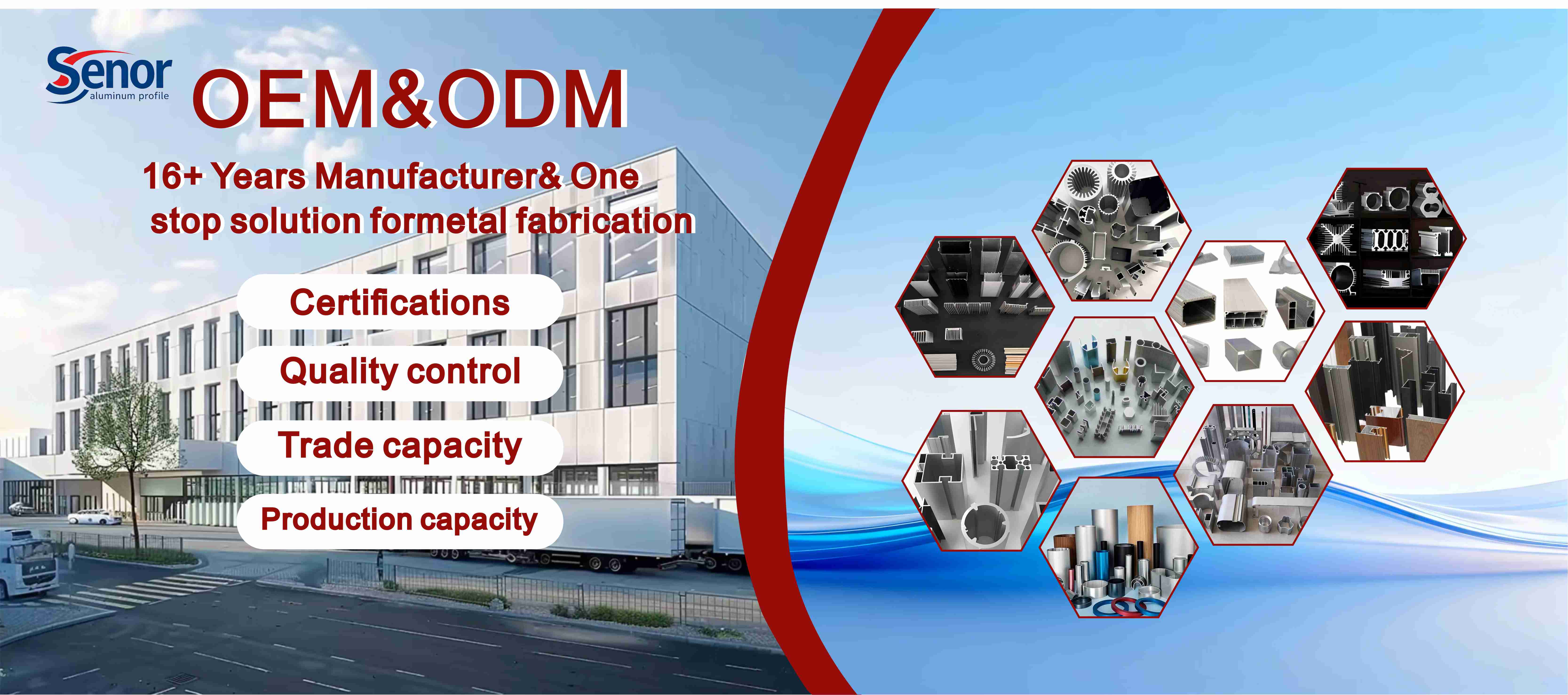 Senor
aluminum profile

OEM&ODM

16+ Years Manufacturer& One stop solution formetal fabrication

Certifications

Quality control

Trade capacity

Production capacity